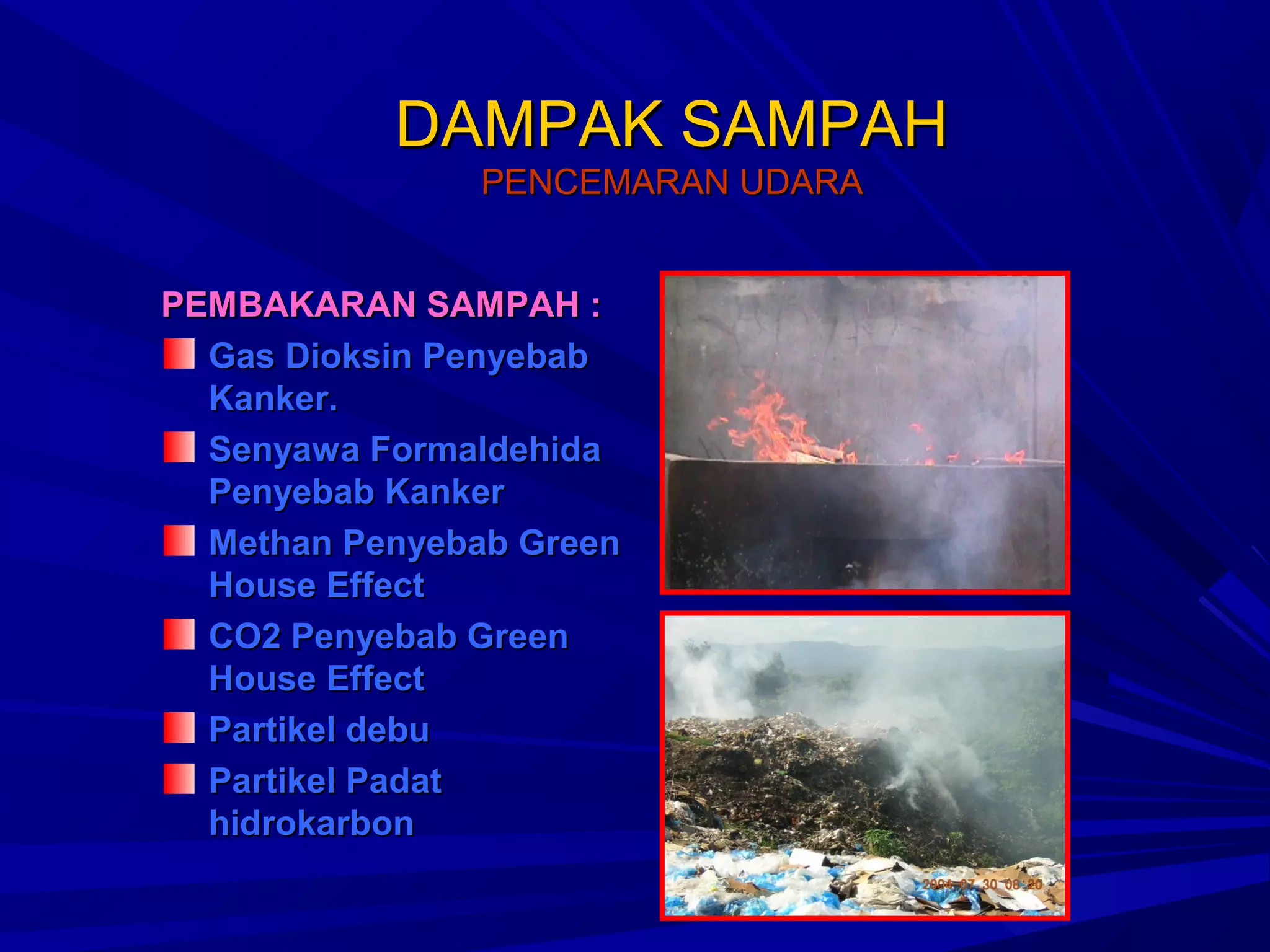 DAMPAK SAMPAH
PENCEMARAN UDARA

PEMBAKARAN SAMPAH :

Gas Dioksin Penyebab Kanker.

Senyawa Formaldehida Penyebab Kanker

Methan Penyebab Green House Effect

CO2 Penyebab Green House Effect

Partikel debu

Partikel Padat hidrokarbon

2004 07 30 08 20